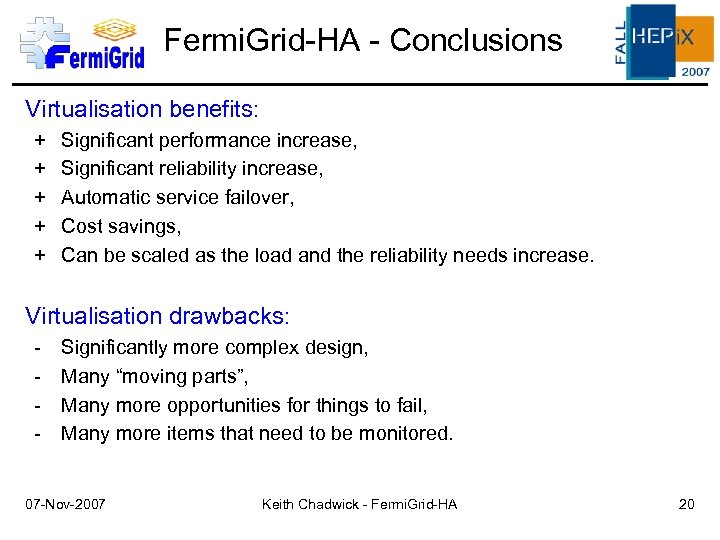 FermiGrid

FermiGrid-HA - Conclusions

FALL HEPiX 2007

Virtualisation benefits:
+ Significant performance increase,
+ Significant reliability increase,
+ Automatic service failover,
+ Cost savings,
+ Can be scaled as the load and the reliability needs increase.

Virtualisation drawbacks:
- Significantly more complex design,
- Many “moving parts”,
- Many more opportunities for things to fail,
- Many more items that need to be monitored.

07-Nov-2007

Keith Chadwick - FermiGrid-HA

20